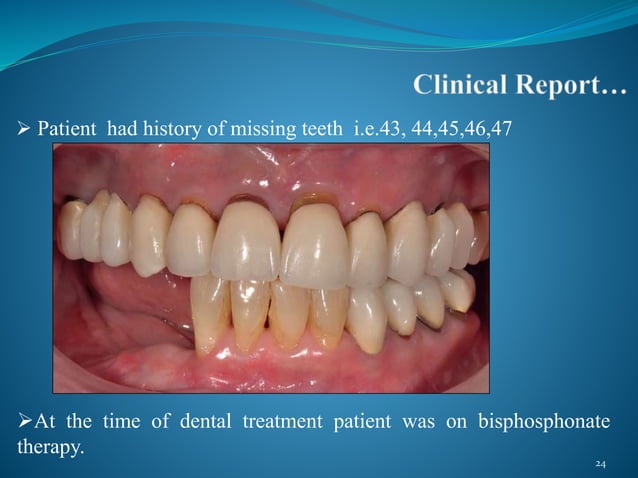 Clinical Report…

➢ Patient had history of missing teeth i.e.43, 44,45,46,47

➢At the time of dental treatment patient was on bisphosphonate therapy.

24